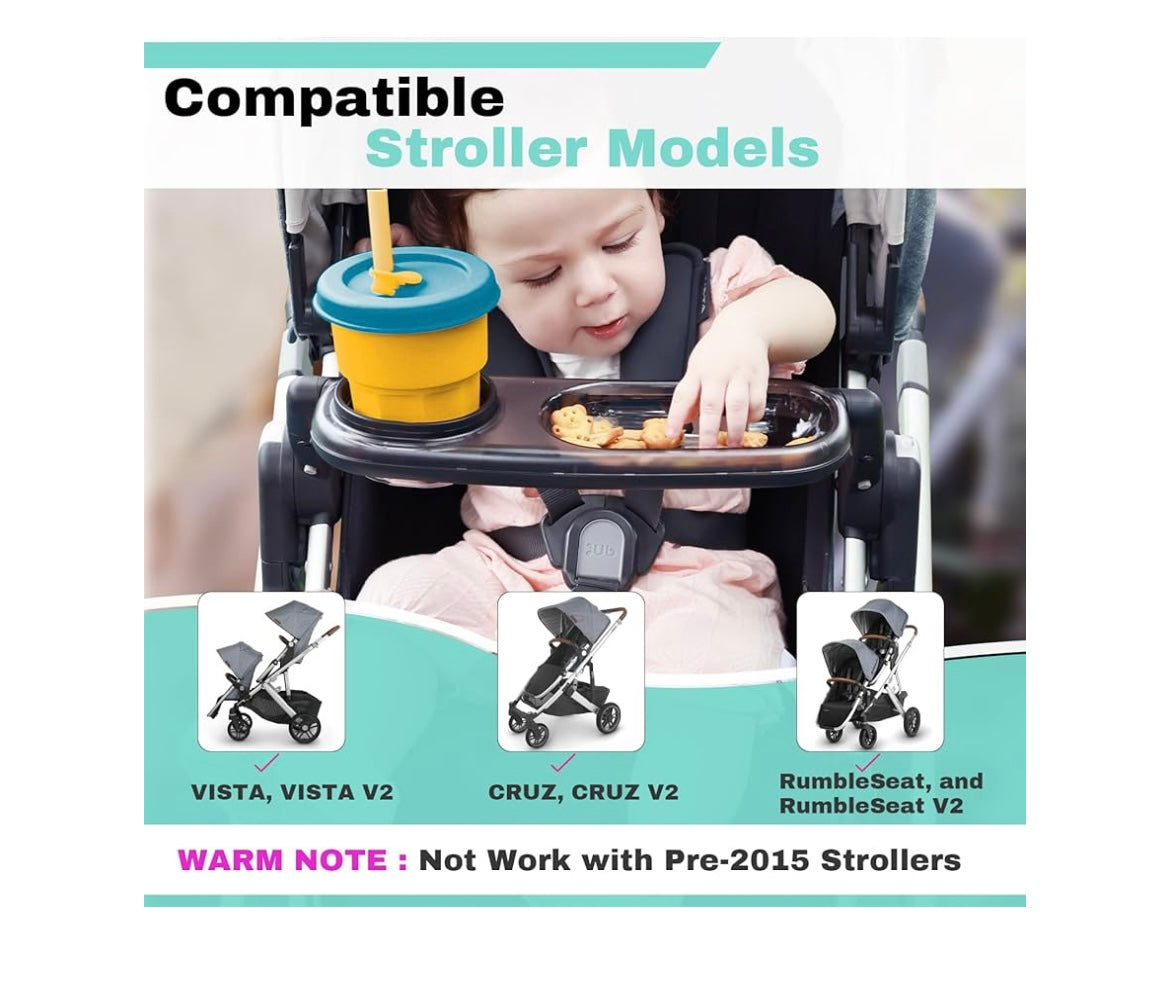 Compatible
Stroller Models

VISTA, VISTA V2

CRUZ, CRUZ V2

RumbleSeat, and
RumbleSeat V2

WARM NOTE : Not Work with Pre-2015 Strollers